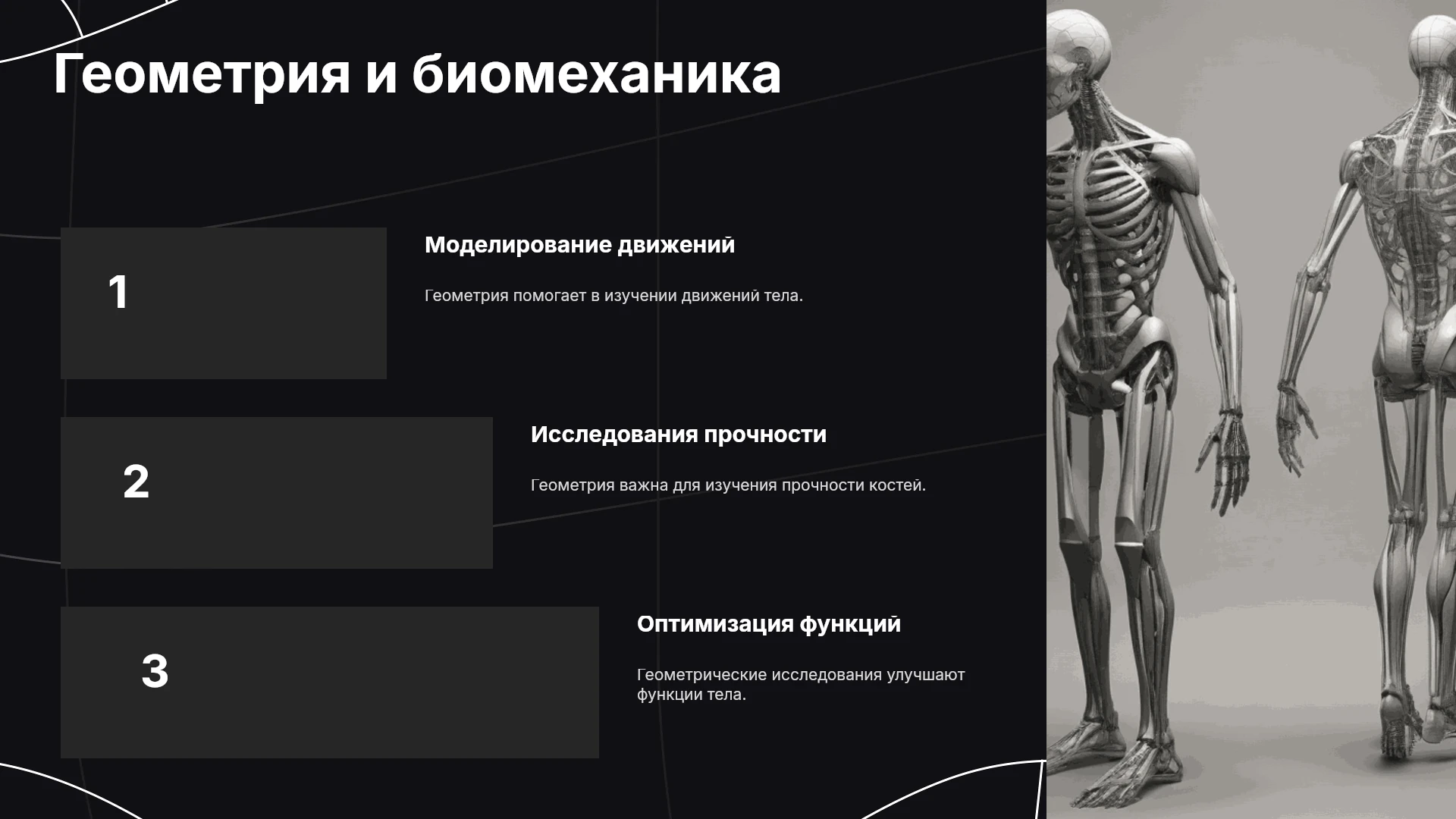 Геометрия и биомеханика

1

Моделирование движений

Геометрия помогает в изучении движений тела.

2

Исследования прочности

Геометрия важна для изучения прочности костей.

3

Оптимизация функций

Геометрические исследования улучшают функции тела.